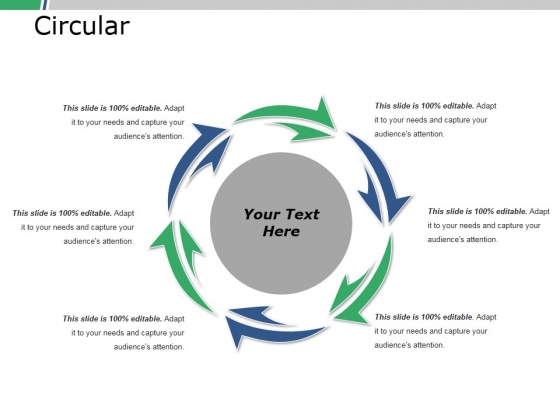 Circular

This slide is 100% editable. Adapt it to your needs and capture your audience's attention.

This slide is 100% editable. Adapt it to your needs and capture your audience's attention.

This slide is 100% editable. Adapt it to your needs and capture your audience's attention.

Your Text Here

This slide is 100% editable. Adapt it to your needs and capture your audience's attention.

This slide is 100% editable. Adapt it to your needs and capture your audience's attention.

This slide is 100% editable. Adapt it to your needs and capture your audience's attention.